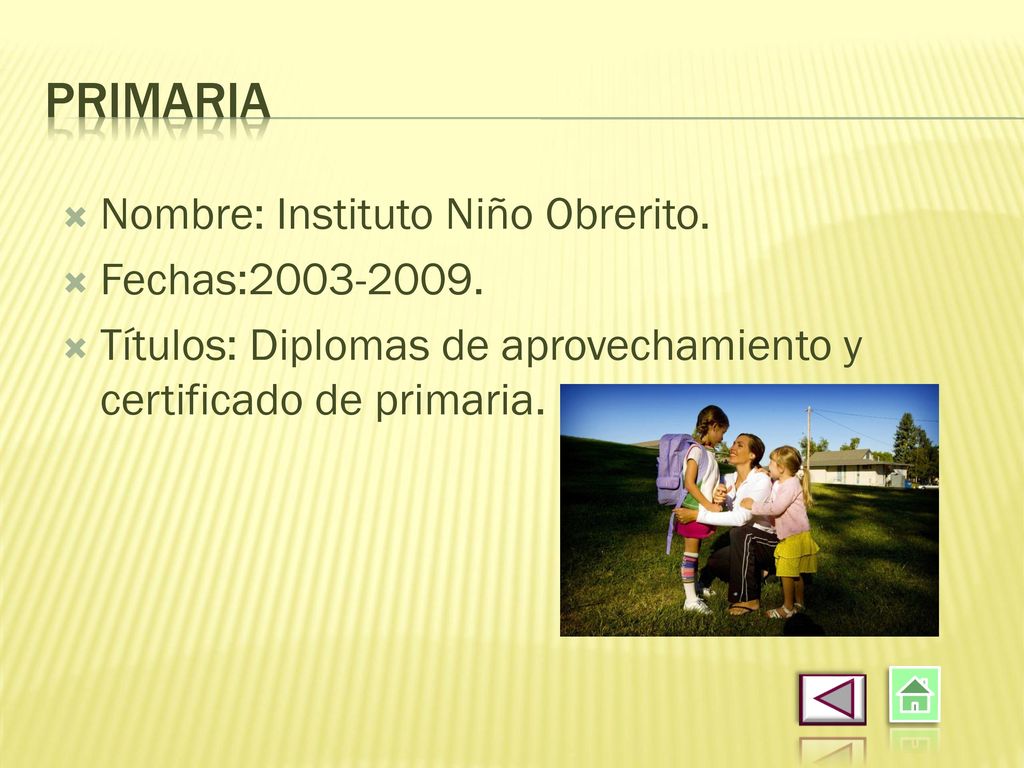 PRIMARIA

Nombre: Instituto Niño Obrerito.

Fechas:2003-2009.

Títulos: Diplomas de aprovechamiento y certificado de primaria.